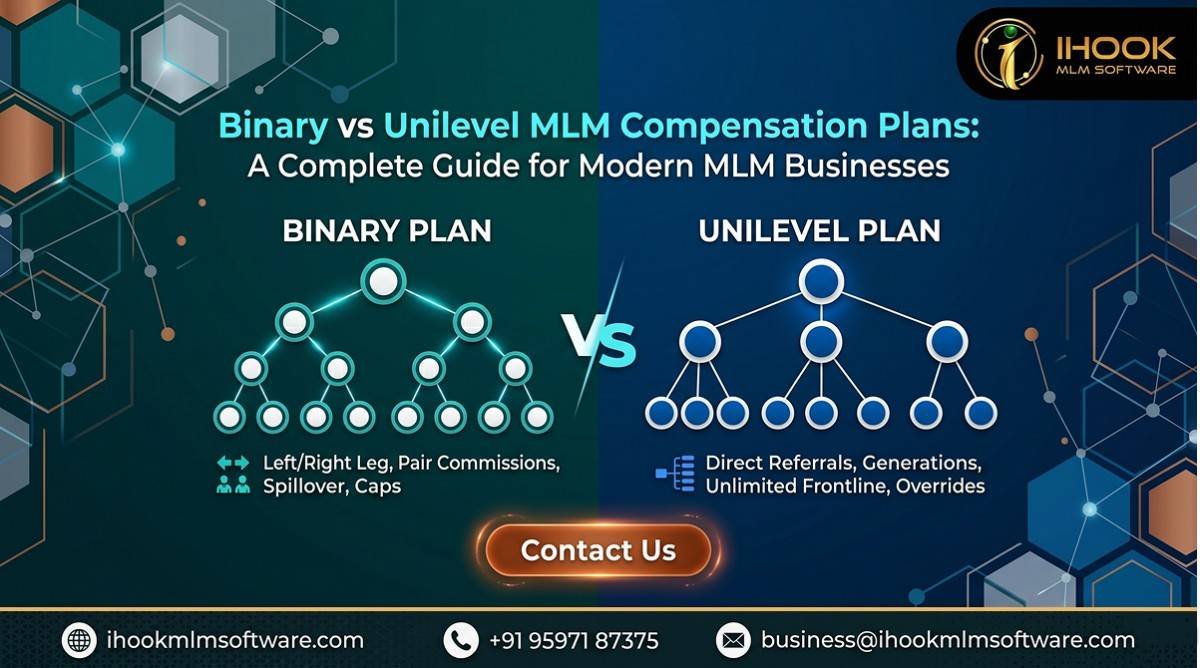 IHOOK
MLM SOFTWARE

Binary vs Unilevel MLM Compensation Plans:
A Complete Guide for Modern MLM Businesses

BINARY PLAN

Left/Right Leg, Pair Commissions, Spillover, Caps

VS

UNILEVEL PLAN

Direct Referrals, Generations, Unlimited Frontline, Overrides

Contact Us

ihookmlmsoftware.com

+91 95971 87375

business@ihookmlmsoftware.com